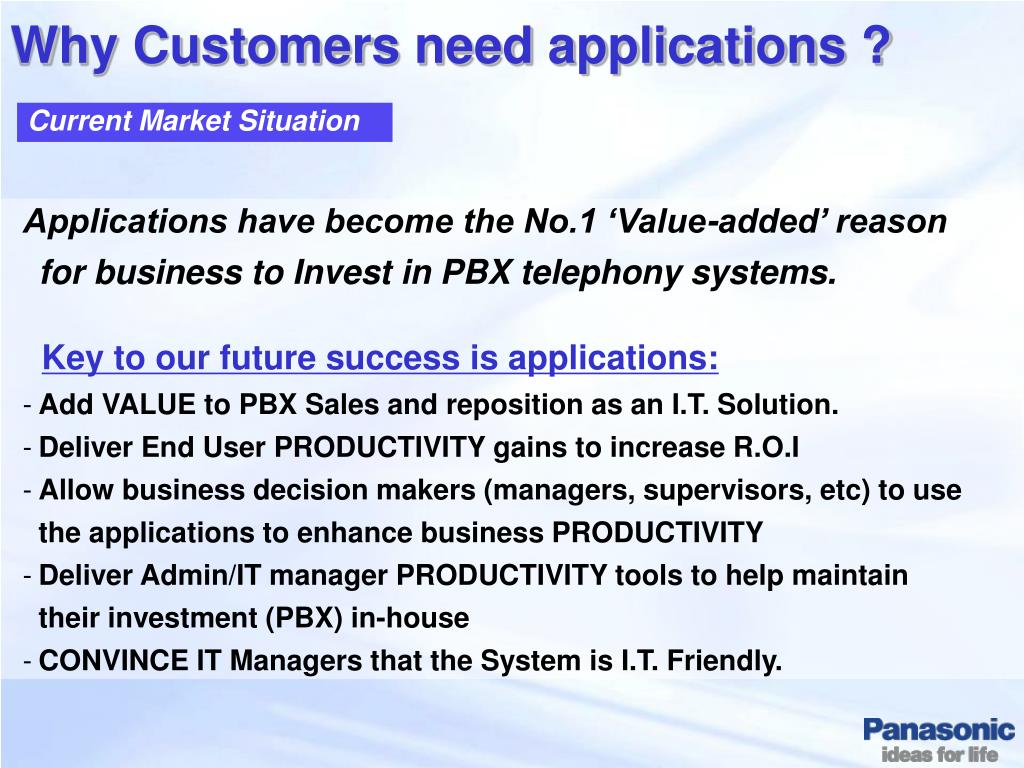 Why Customers need applications ?

Current Market Situation

Applications have become the No.1 ‘Value-added’ reason for business to Invest in PBX telephony systems.

Key to our future success is applications:

- Add VALUE to PBX Sales and reposition as an I.T. Solution.
- Deliver End User PRODUCTIVITY gains to increase R.O.I
- Allow business decision makers (managers, supervisors, etc) to use the applications to enhance business PRODUCTIVITY
- Deliver Admin/IT manager PRODUCTIVITY tools to help maintain their investment (PBX) in-house
- CONVINCE IT Managers that the System is I.T. Friendly.

Panasonic
ideas for life